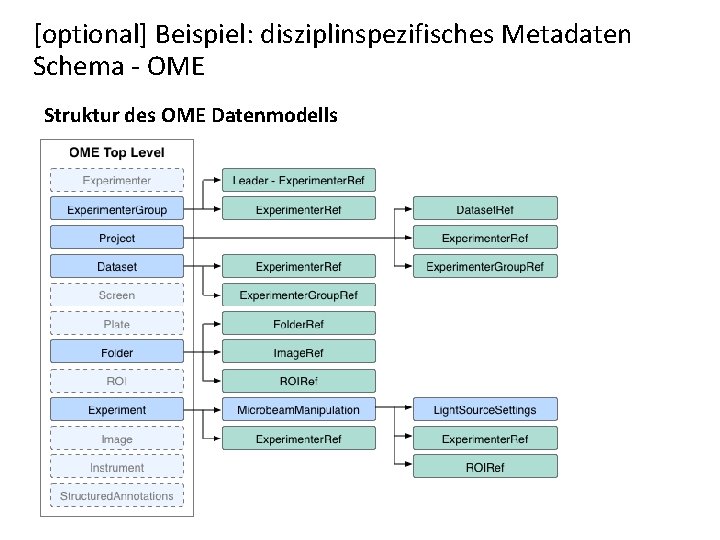 [optional] Beispiel: disziplinspezifisches Metadaten Schema - OME

Struktur des OME Datenmodells

OME Top Level
Experimenter
ExperimenterGroup
Project
Dataset
Screen
Plate
Folder
ROI
Experiment
Image
Instrument
StructuredAnnotations

Leader - ExperimenterRef
ExperimenterRef
ExperimenterRef
ExperimenterGroupRef
FolderRef
ImageRef
ROIRef
MicrobeamManipulation
ExperimenterRef

DatasetRef
ExperimenterRef
ExperimenterGroupRef
LightSourceSettings
ExperimenterRef
ROIRef